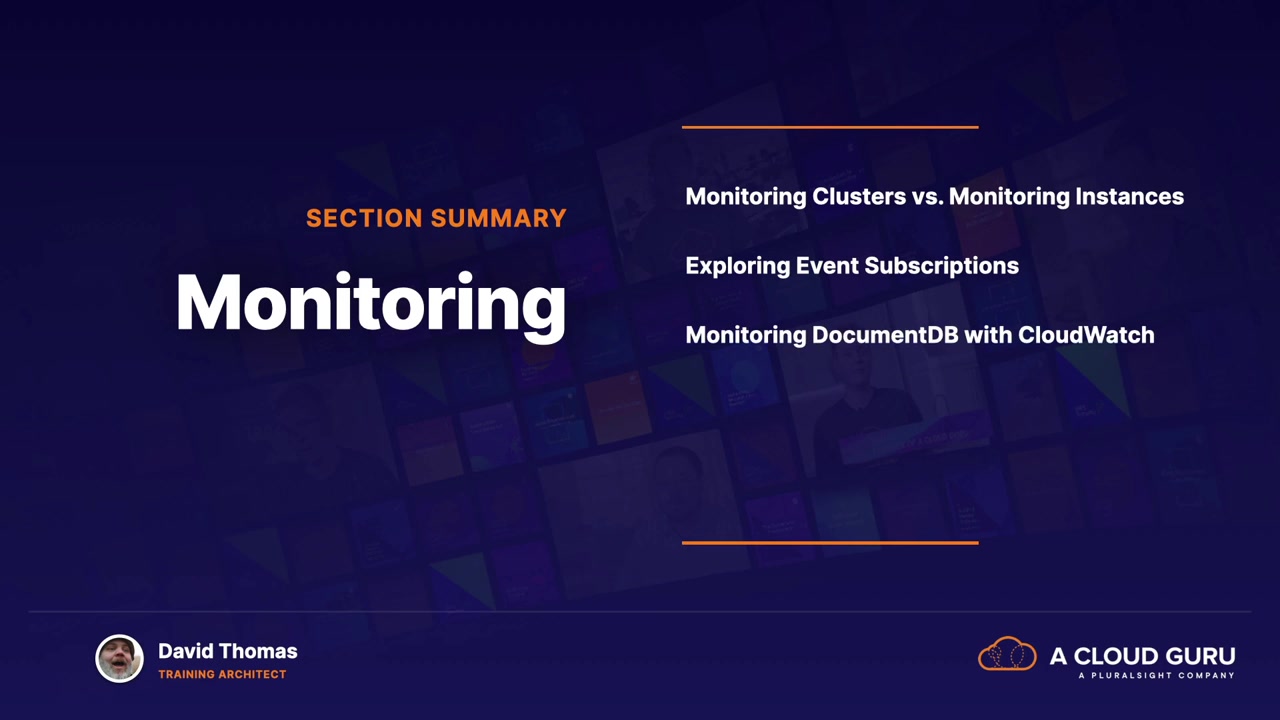 SECTION SUMMARY

Monitoring

Monitoring Clusters vs. Monitoring Instances

Exploring Event Subscriptions

Monitoring DocumentDB with CloudWatch

David Thomas
TRAINING ARCHITECT

A CLOUD GURU
A PLURALSIGHT COMPANY